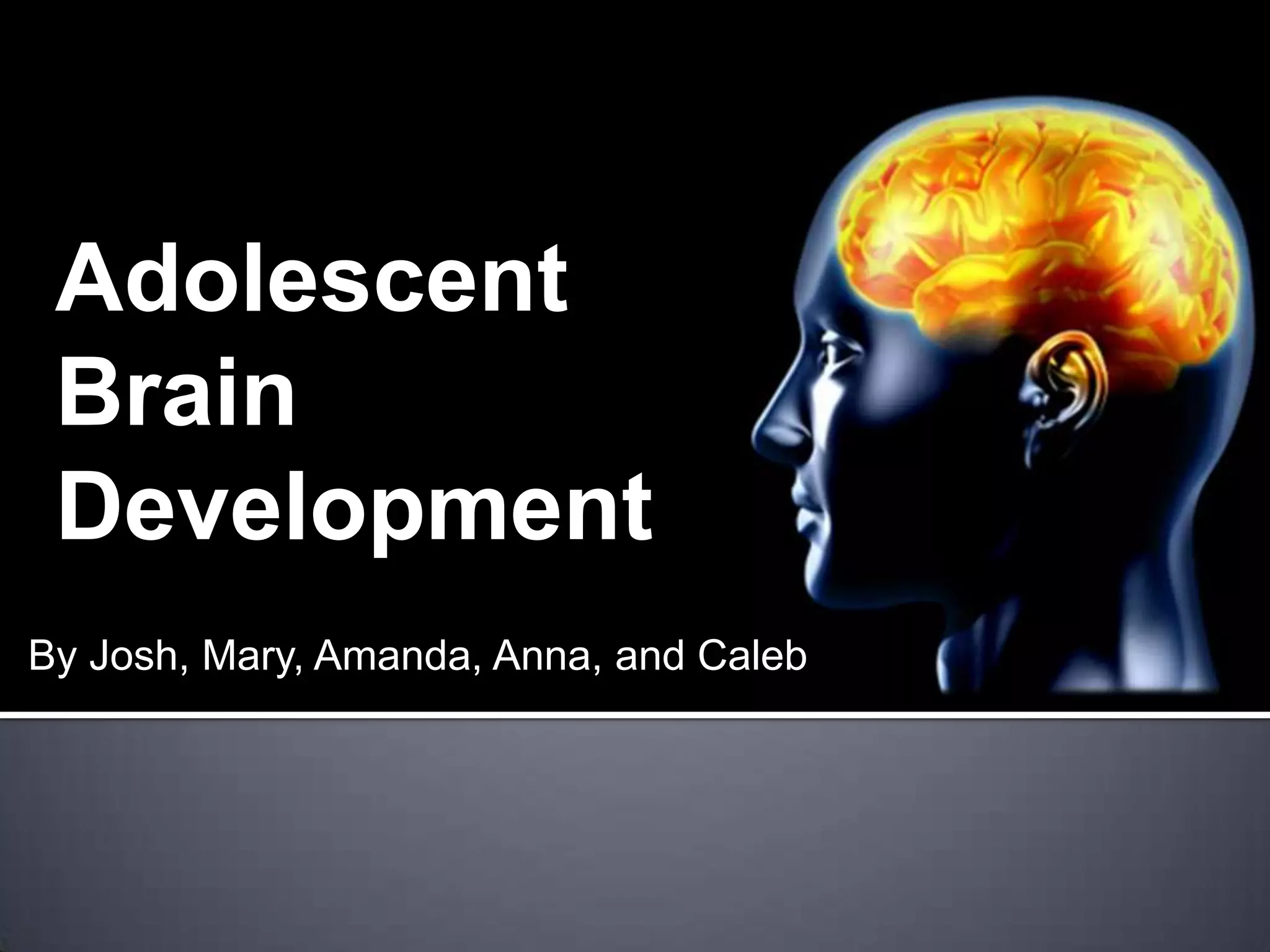 Adolescent Brain Development

By Josh, Mary, Amanda, Anna, and Caleb